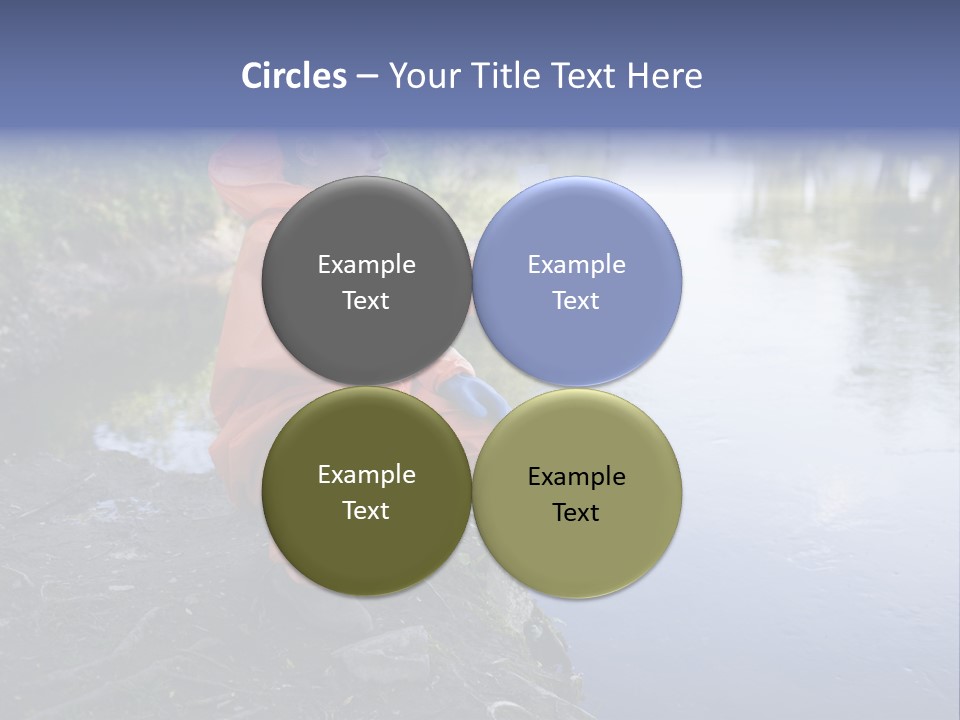 Circles – Your Title Text Here

Example Text

Example Text

Example Text

Example Text